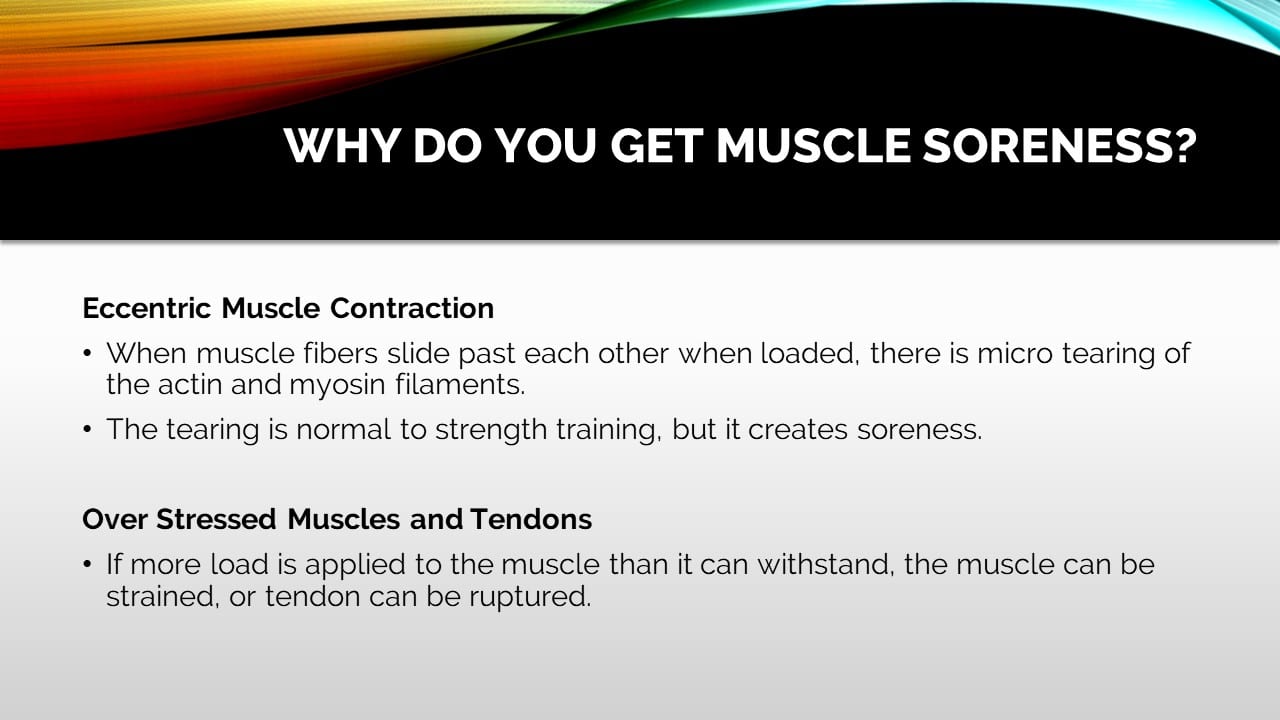 WHY DO YOU GET MUSCLE SORENESS?

Eccentric Muscle Contraction

• When muscle fibers slide past each other when loaded, there is micro tearing of the actin and myosin filaments.

• The tearing is normal to strength training, but it creates soreness.

Over Stressed Muscles and Tendons

• If more load is applied to the muscle than it can withstand, the muscle can be strained, or tendon can be ruptured.